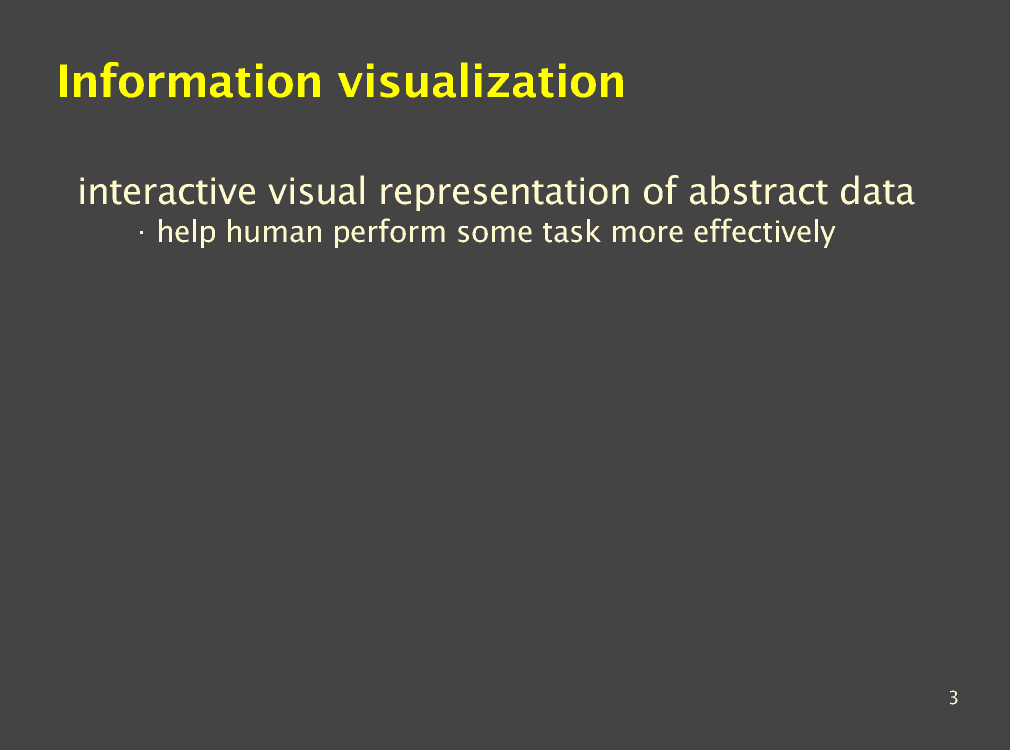 Information visualization

interactive visual representation of abstract data

· help human perform some task more effectively

3